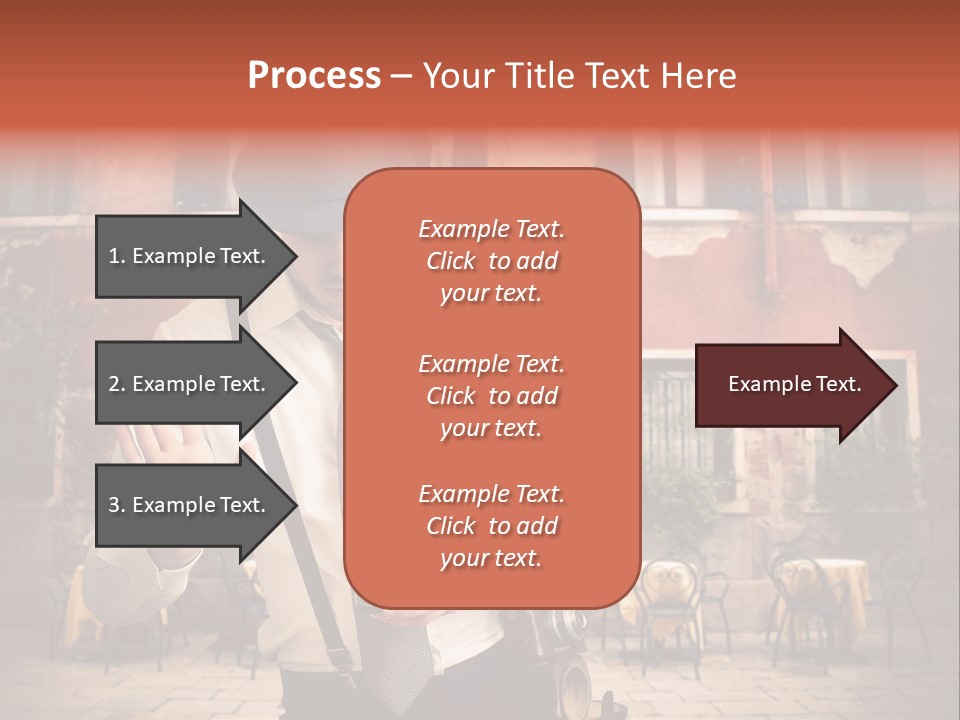 Process – Your Title Text Here

1. Example Text.

2. Example Text.

3. Example Text.

Example Text. Click to add your text.

Example Text. Click to add your text.

Example Text. Click to add your text.

Example Text.